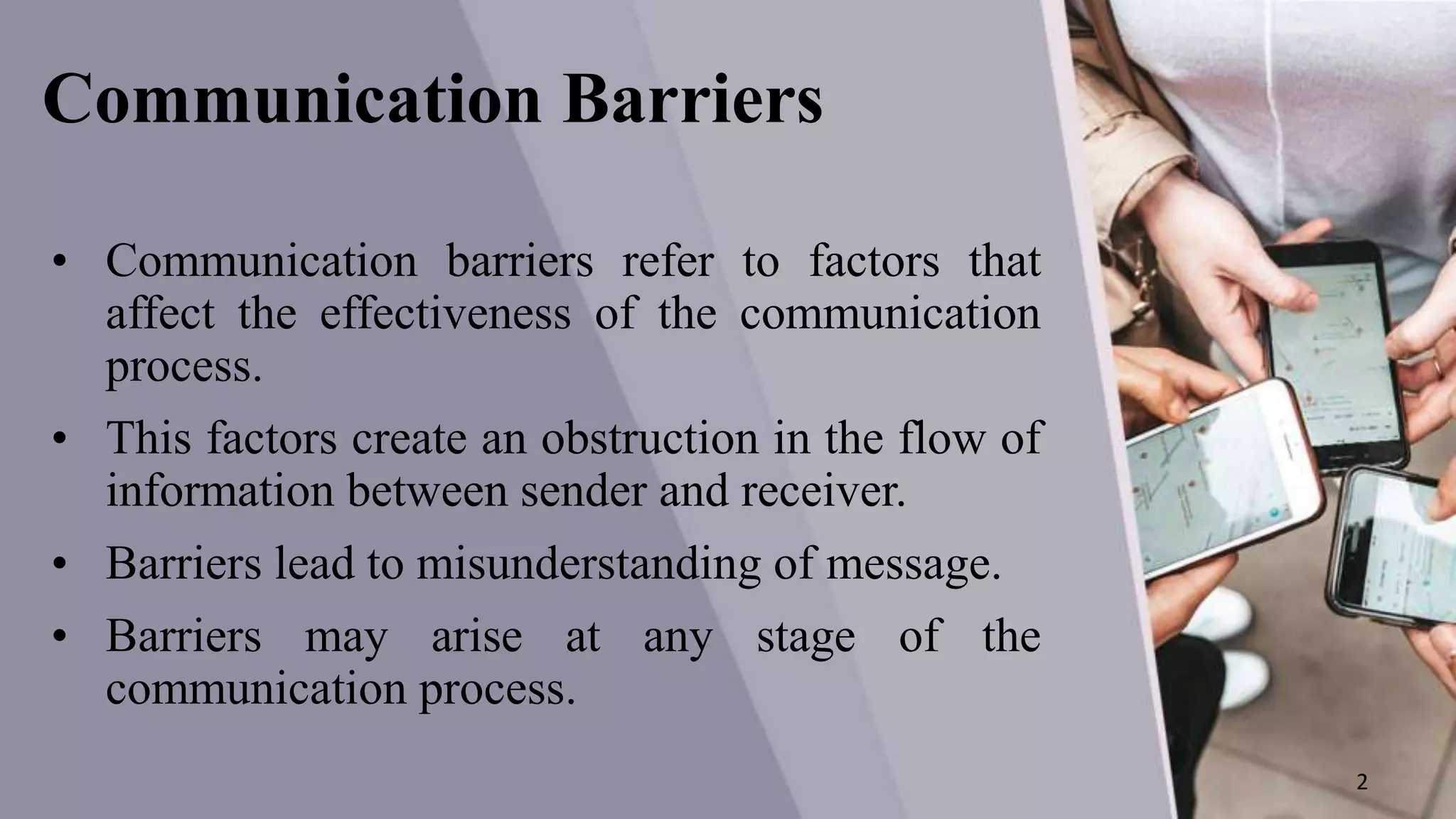 Communication Barriers

• Communication barriers refer to factors that affect the effectiveness of the communication process.

• This factors create an obstruction in the flow of information between sender and receiver.

• Barriers lead to misunderstanding of message.

• Barriers may arise at any stage of the communication process.

2